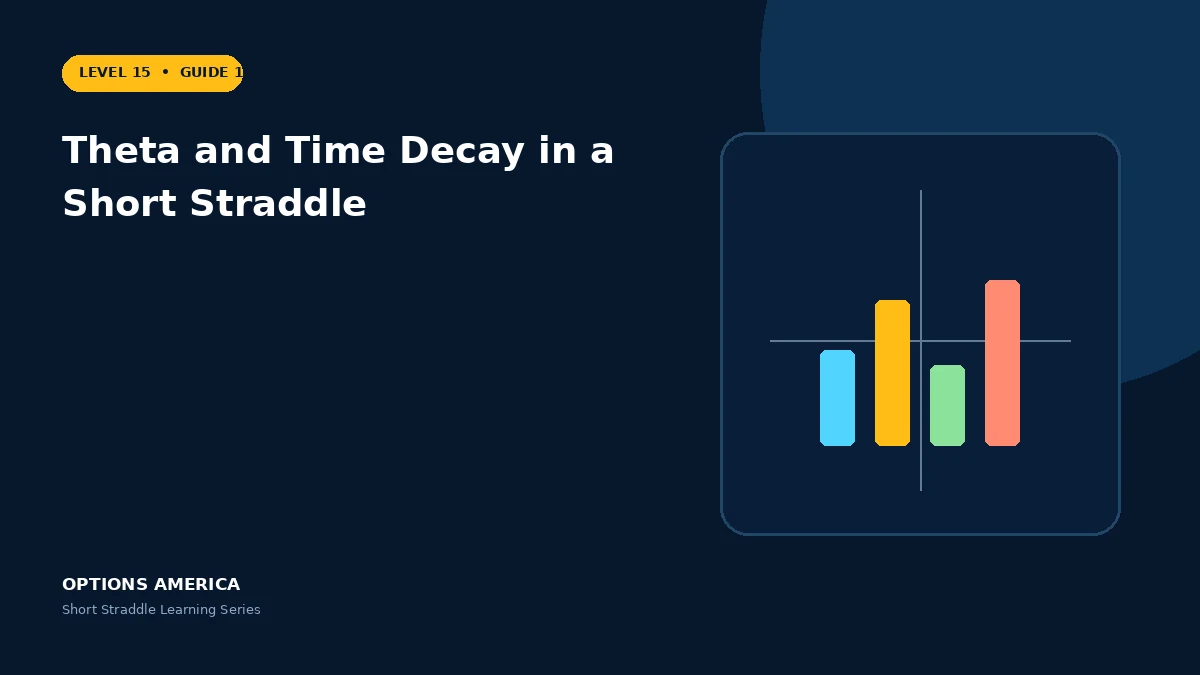 LEVEL 15 • GUIDE 1

Theta and Time Decay in a Short Straddle

OPTIONS AMERICA

Short Straddle Learning Series